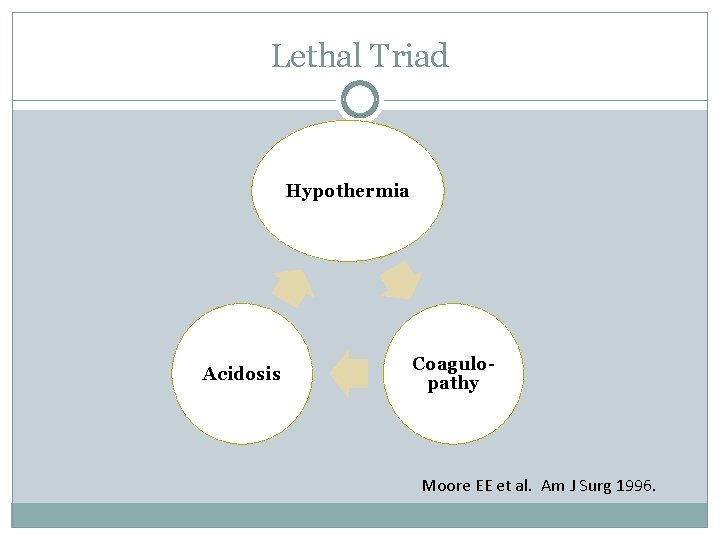 Lethal Triad

Hypothermia

Coagulopathy

Acidosis

Moore EE et al. Am J Surg 1996.